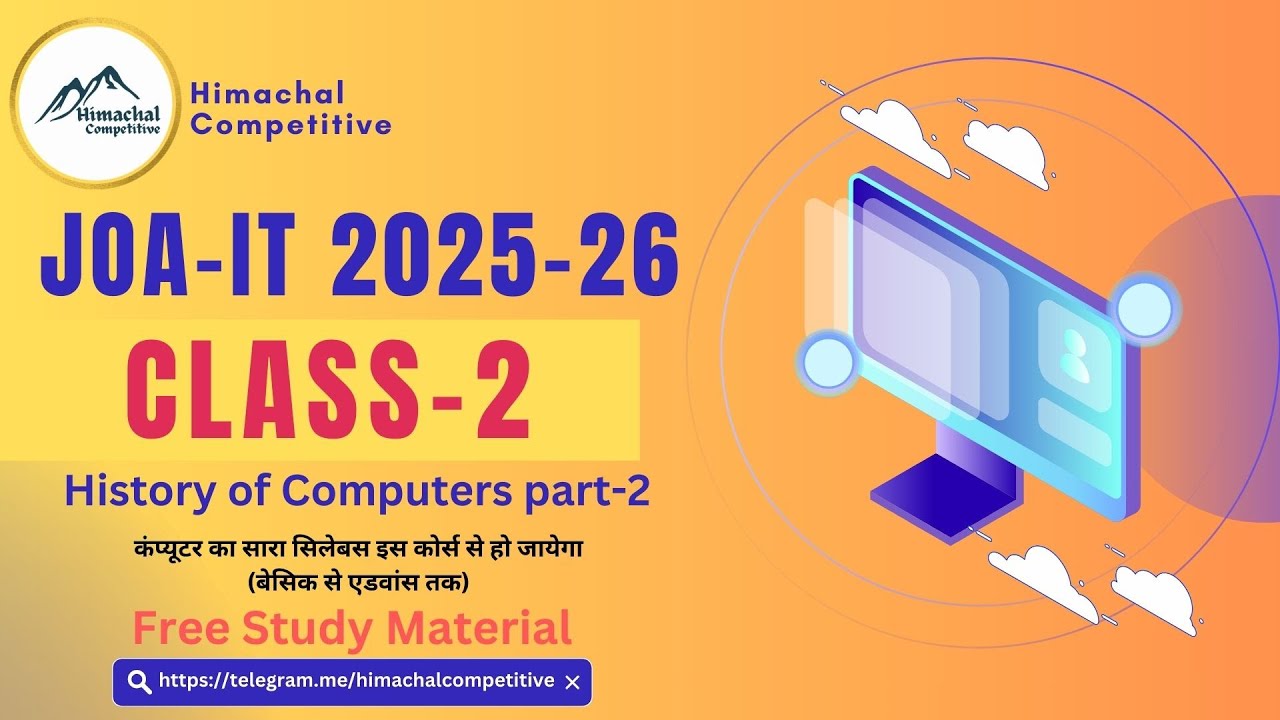 Himachal Competitive

Himachal Competitive

JOA-IT 2025-26

CLASS-2

History of Computers part-2

कंप्यूटर का सारा सिलेबस इस कोर्स से हो जायेगा
(बेसिक से एडवांस तक)

Free Study Material

https://telegram.me/himachalcompetitive